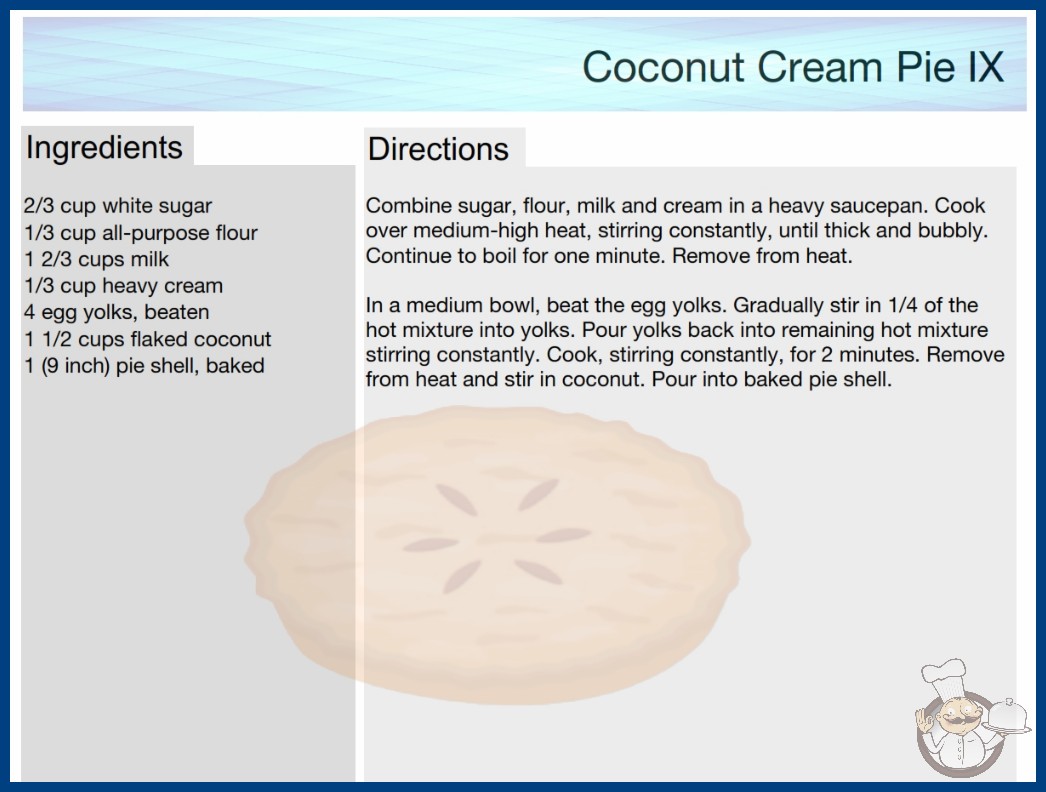 Coconut Cream Pie IX

Ingredients

2/3 cup white sugar
1/3 cup all-purpose flour
1 2/3 cups milk
1/3 cup heavy cream
4 egg yolks, beaten
1 1/2 cups flaked coconut
1 (9 inch) pie shell, baked

Directions

Combine sugar, flour, milk and cream in a heavy saucepan. Cook over medium-high heat, stirring constantly, until thick and bubbly. Continue to boil for one minute. Remove from heat.

In a medium bowl, beat the egg yolks. Gradually stir in 1/4 of the hot mixture into yolks. Pour yolks back into remaining hot mixture stirring constantly. Cook, stirring constantly, for 2 minutes. Remove from heat and stir in coconut. Pour into baked pie shell.